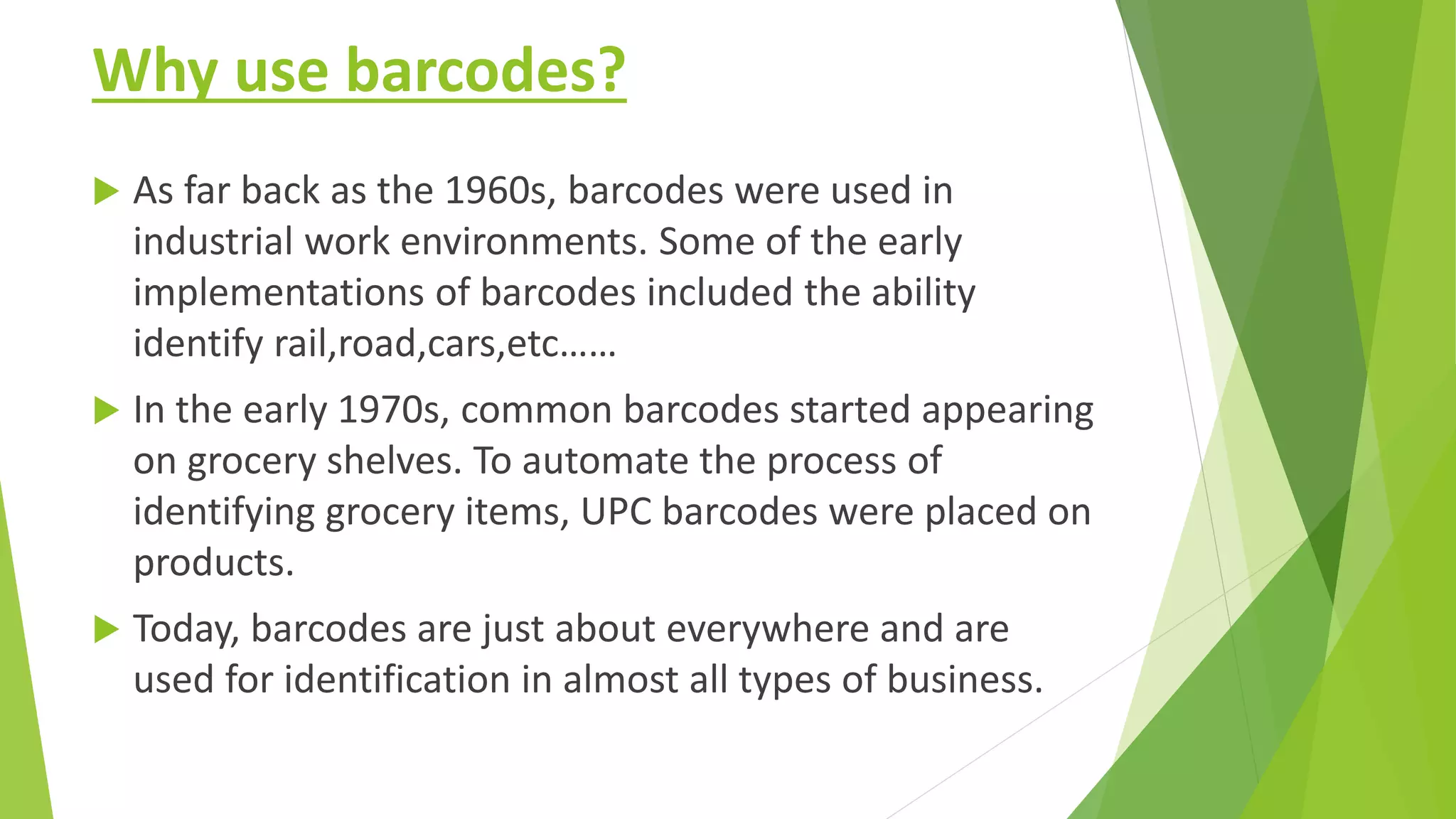 Why use barcodes?

As far back as the 1960s, barcodes were used in industrial work environments. Some of the early implementations of barcodes included the ability identify rail,road,cars,etc……

In the early 1970s, common barcodes started appearing on grocery shelves. To automate the process of identifying grocery items, UPC barcodes were placed on products.

Today, barcodes are just about everywhere and are used for identification in almost all types of business.